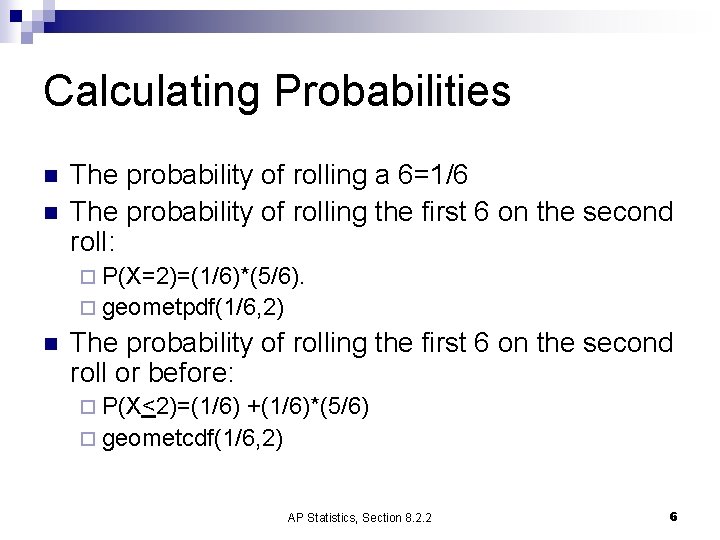 Calculating Probabilities

The probability of rolling a 6=1/6

The probability of rolling the first 6 on the second roll:

P(X=2)=(1/6)*(5/6).

geometpdf(1/6,2)

The probability of rolling the first 6 on the second roll or before:

P(X$\leq$2)=(1/6) +(1/6)*(5/6)

geometcdf(1/6,2)

AP Statistics, Section 8.2.2

6